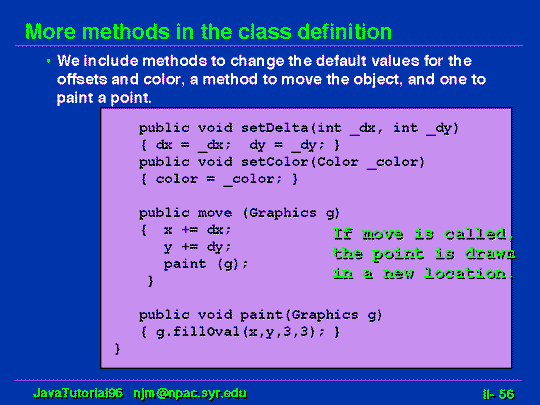 More methods in the class definition

• We include methods to change the default values for the offsets and color, a method to move the object, and one to paint a point.

public void setDelta(int _dx, int _dy)
{ dx = _dx;  dy = _dy; }
public void setColor(Color _color)
{ color = _color; }

public move (Graphics g)
{  x += dx;
   y += dy;
   paint (g);
 }

public void paint(Graphics g)
{ g.fillOval(x,y,3,3); }
}

If move is called, the point is drawn in a new location.

JavaTutorial96 njm@npac.syr.edu

II- 56